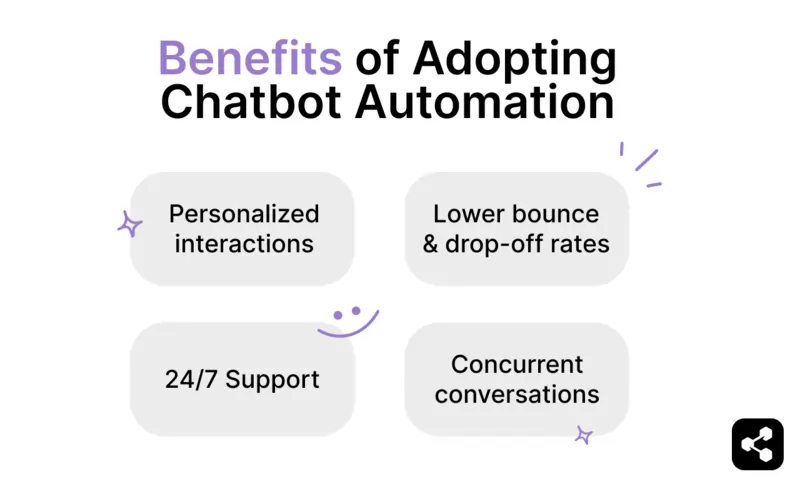 Benefits of Adopting Chatbot Automation

Personalized interactions

Lower bounce & drop-off rates

24/7 Support

Concurrent conversations